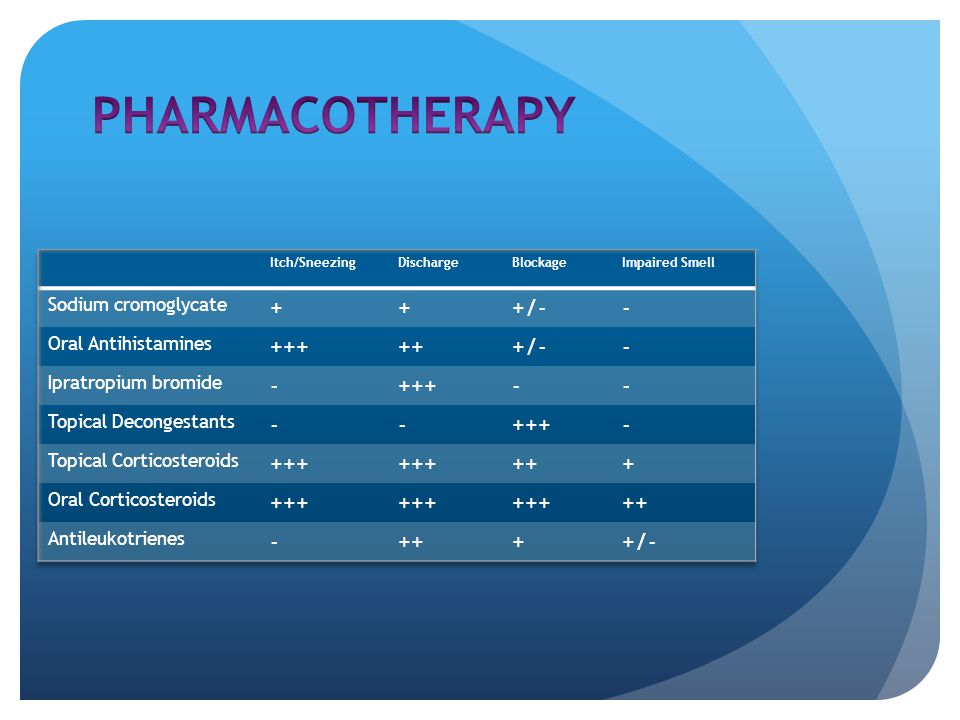 PHARMACOTHERAPY

| | Itch/Sneezing | Discharge | Blockage | Impaired Smell |
|---|---|---|---|---|
| Sodium cromoglycate | + | + | +/- | - |
| Oral Antihistamines | +++ | ++ | +/- | - |
| Ipratropium bromide | - | +++ | - | - |
| Topical Decongestants | - | - | +++ | - |
| Topical Corticosteroids | +++ | +++ | ++ | + |
| Oral Corticosteroids | +++ | +++ | +++ | ++ |
| Antileukotrienes | - | ++ | + | +/- |